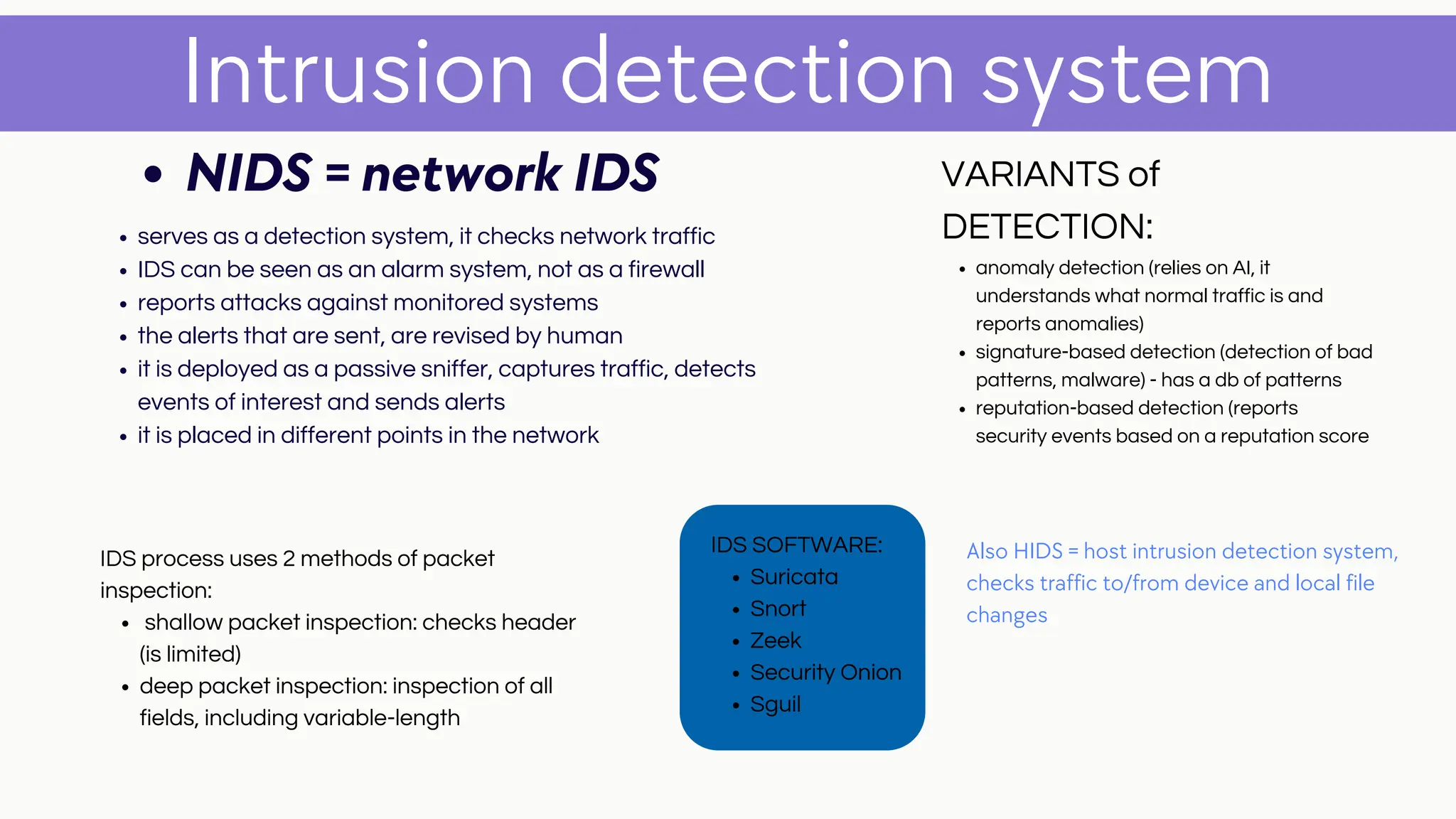 Intrusion detection system

• NIDS = network IDS

• serves as a detection system, it checks network traffic
• IDS can be seen as an alarm system, not as a firewall
• reports attacks against monitored systems
• the alerts that are sent, are revised by human
• it is deployed as a passive sniffer, captures traffic, detects events of interest and sends alerts
• it is placed in different points in the network

VARIANTS of DETECTION:

• anomaly detection (relies on AI, it understands what normal traffic is and reports anomalies)
• signature-based detection (detection of bad patterns, malware) - has a db of patterns
• reputation-based detection (reports security events based on a reputation score

IDS process uses 2 methods of packet inspection:
• shallow packet inspection: checks header (is limited)
• deep packet inspection: inspection of all fields, including variable-length

IDS SOFTWARE:
• Suricata
• Snort
• Zeek
• Security Onion
• Sguil

Also HIDS = host intrusion detection system, checks traffic to/from device and local file changes